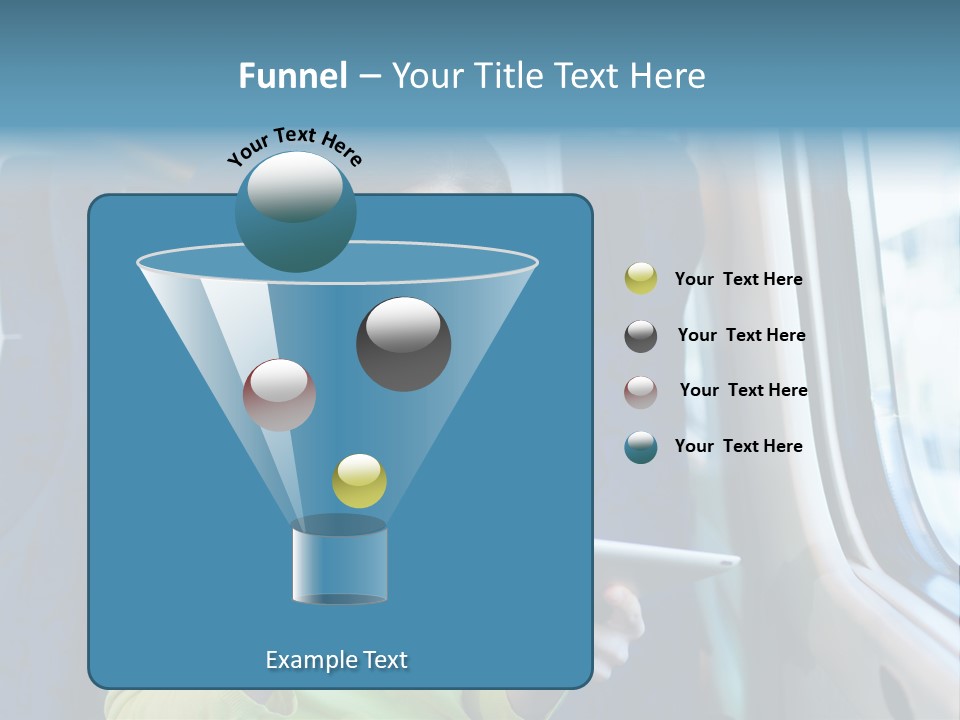 Funnel – Your Title Text Here

Your Text Here

Your Text Here

Your Text Here

Your Text Here

Your Text Here

Example Text